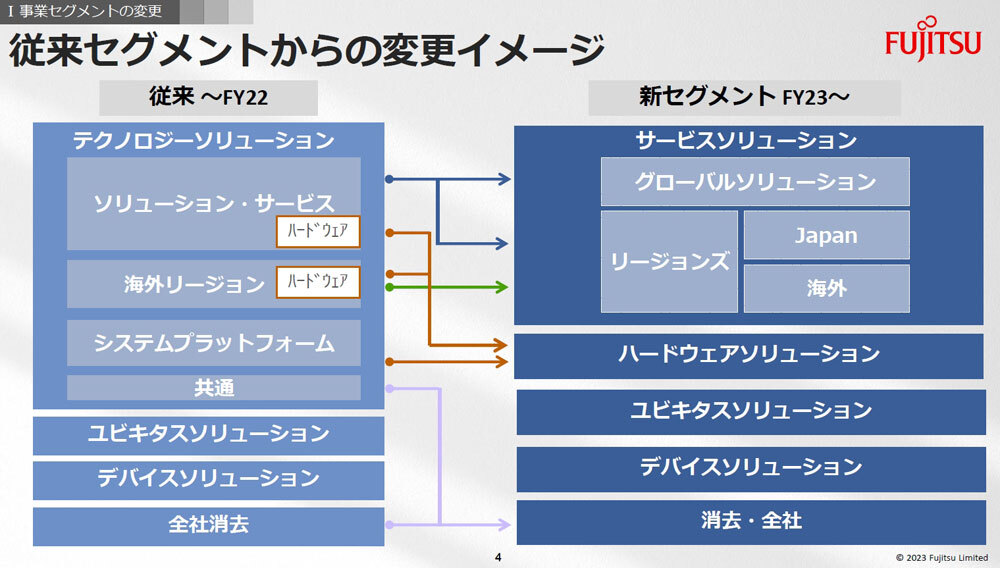 Ⅰ 事業セグメントの変更

従来セグメントからの変更イメージ

FUJITSU

従来 ～FY22

テクノロジーソリューション

ソリューション・サービス

ハードウェア

海外リージョン

ハードウェア

システムプラットフォーム

共通

ユビキタスソリューション

デバイスソリューション

全社消去

新セグメント FY23～

サービスソリューション

グローバルソリューション

リージョンズ

Japan

海外

ハードウェアソリューション

ユビキタスソリューション

デバイスソリューション

消去・全社

4

© 2023 Fujitsu Limited